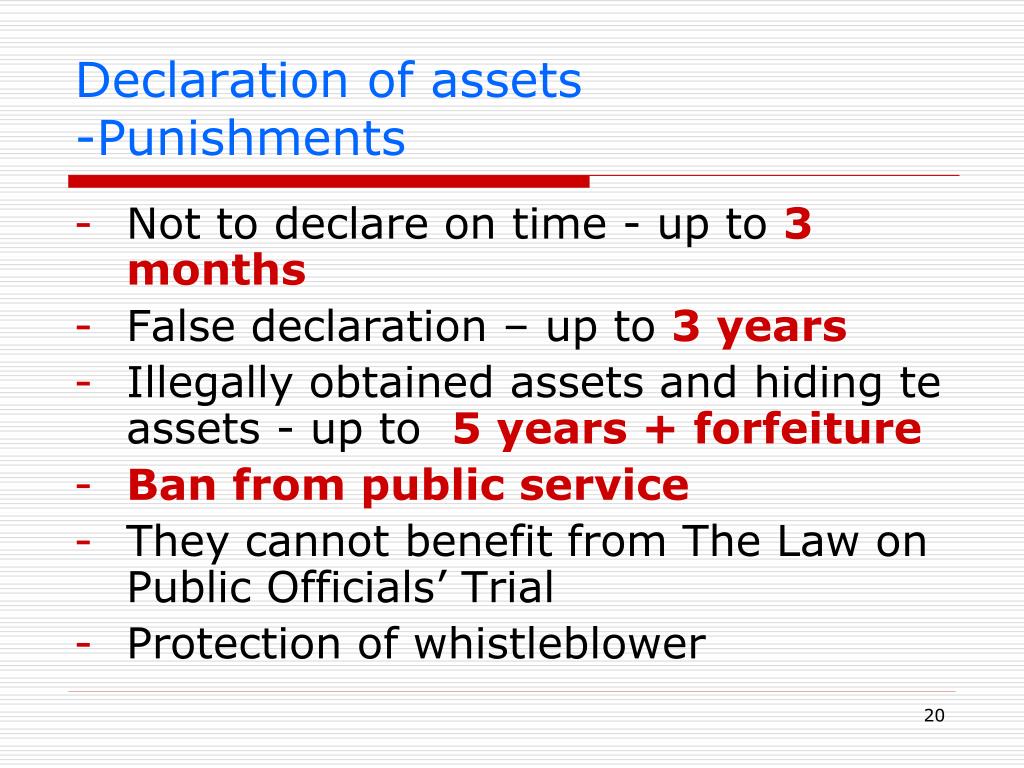 Declaration of assets
-Punishments

- Not to declare on time - up to 3 months
- False declaration – up to 3 years
- Illegally obtained assets and hiding te assets - up to 5 years + forfeiture
- Ban from public service
- They cannot benefit from The Law on Public Officials' Trial
- Protection of whistleblower

20